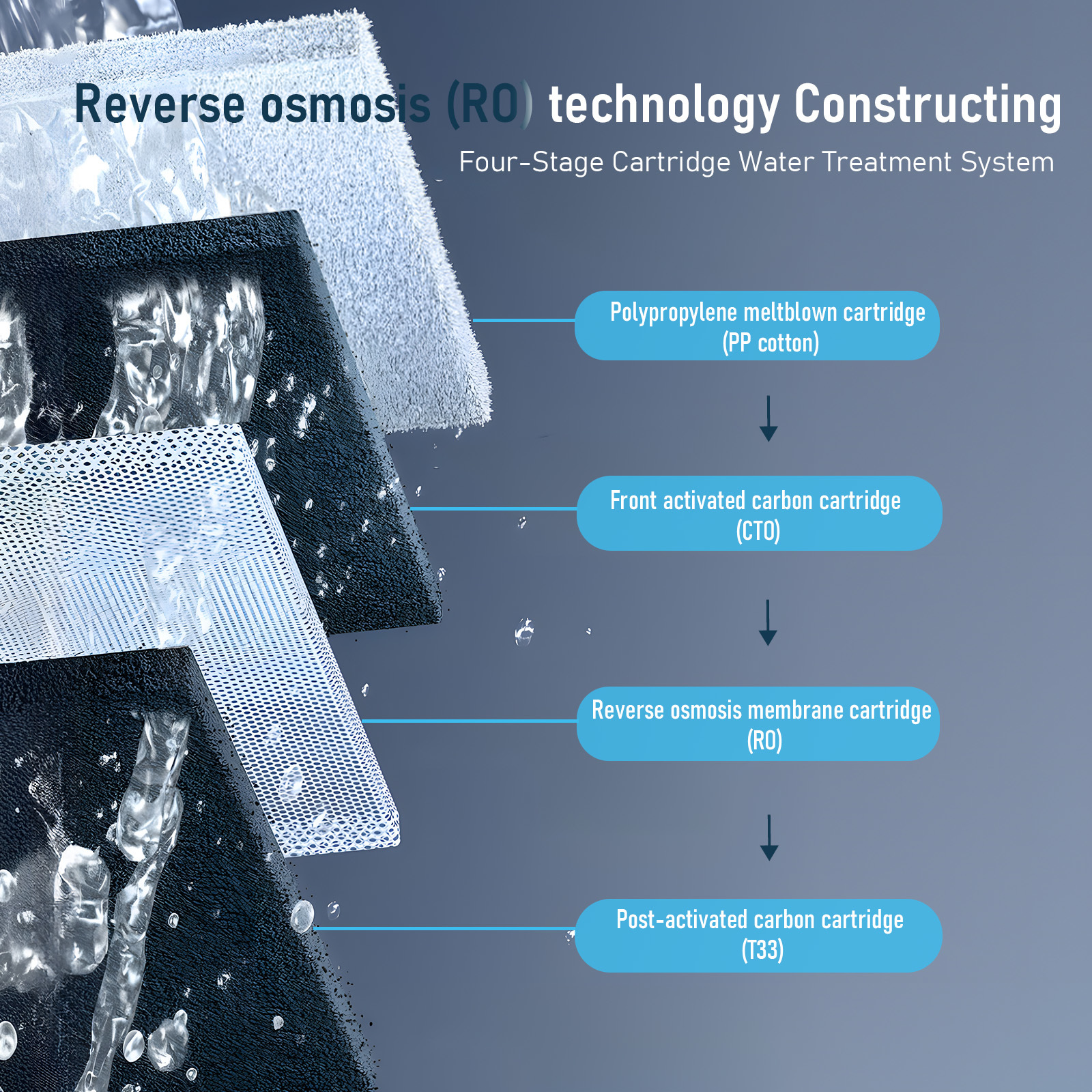 Reverse osmosis (RO) technology Constructing

Four-Stage Cartridge Water Treatment System

Polypropylene meltblown cartridge (PP cotton)

Front activated carbon cartridge (CTO)

Reverse osmosis membrane cartridge (RO)

Post-activated carbon cartridge (T33)